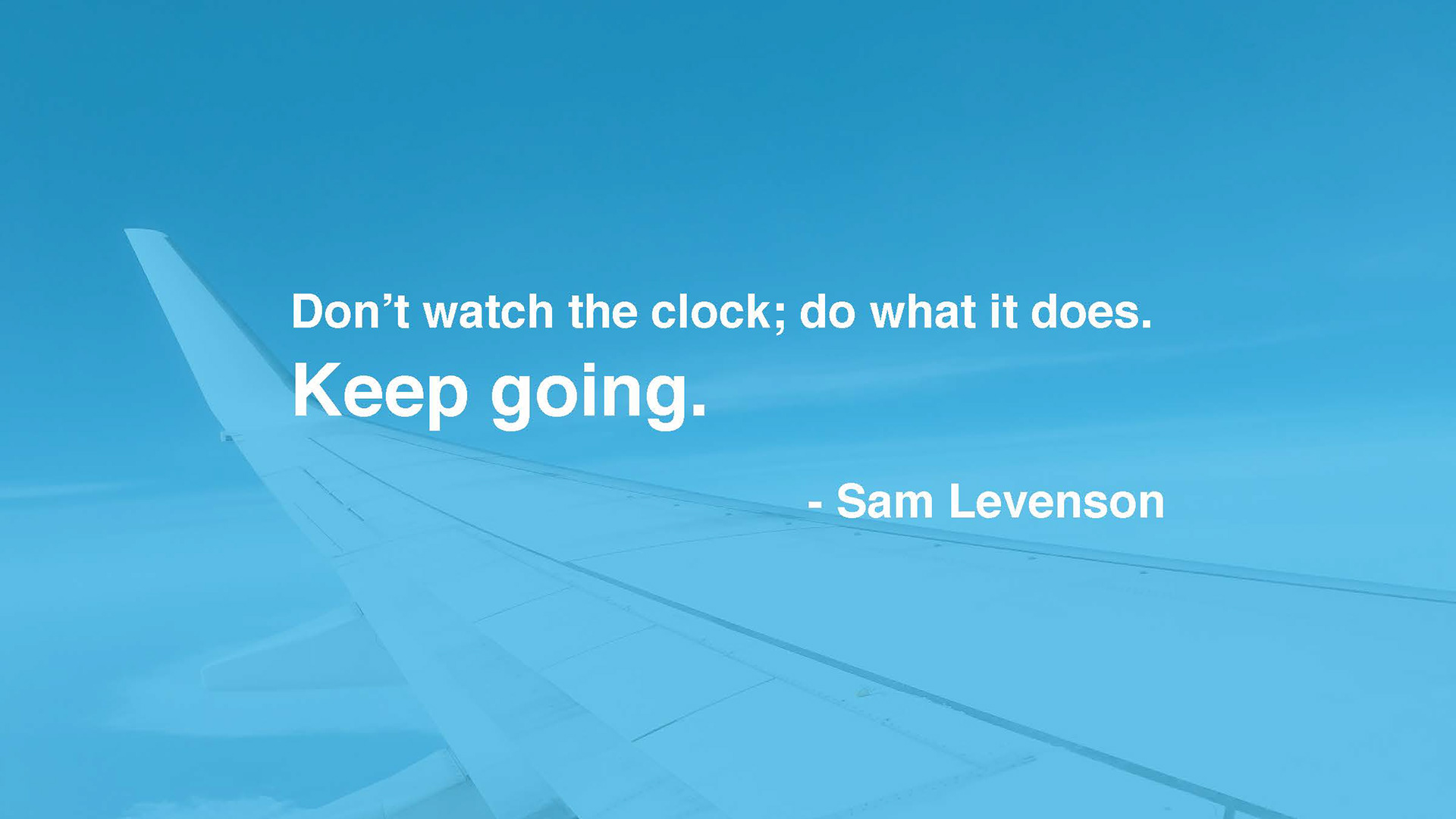 Don’t watch the clock; do what it does.
Keep going.

- Sam Levenson